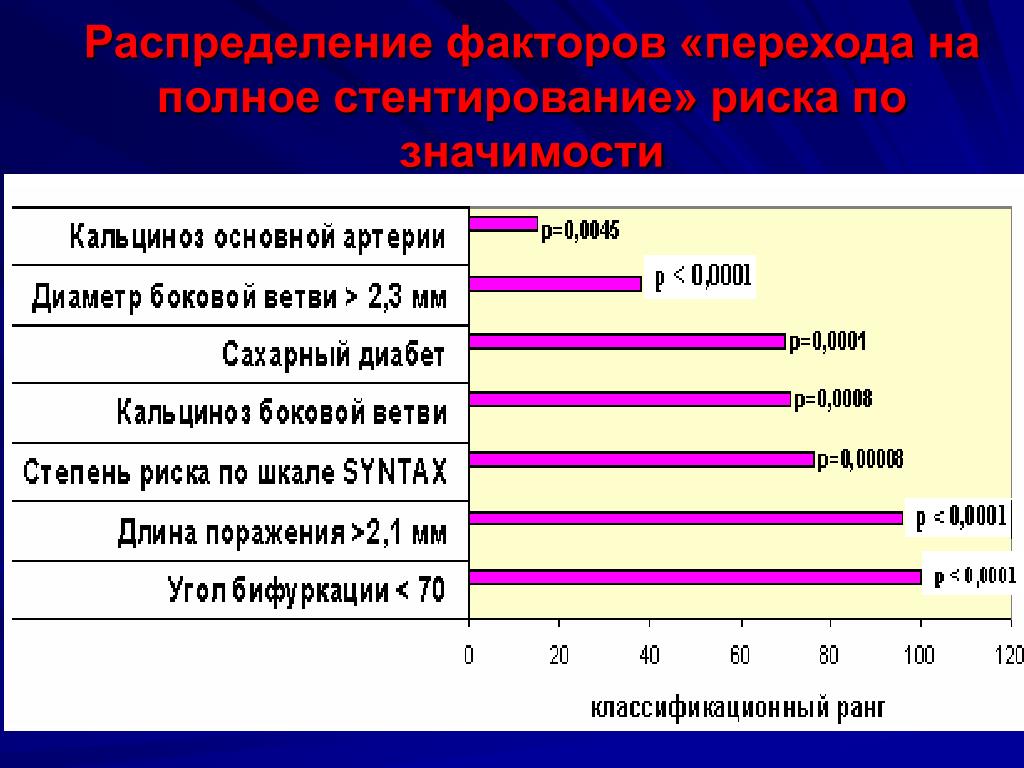 Распределение факторов «перехода на полное стентирование» риска по значимости

Кальциноз основной артерии
p=0,0045
Диаметр боковой ветви > 2,3 мм
p < 0,0001
Сахарный диабет
p=0,0001
Кальциноз боковой ветви
p=0,0008
Степень риска по шкале SYNTAX
p=0,00008
Длина поражения >2,1 мм
p < 0,0001
Угол бифуркации < 70
p < 0,0001

0 20 40 60 80 100 120

классификационный ранг